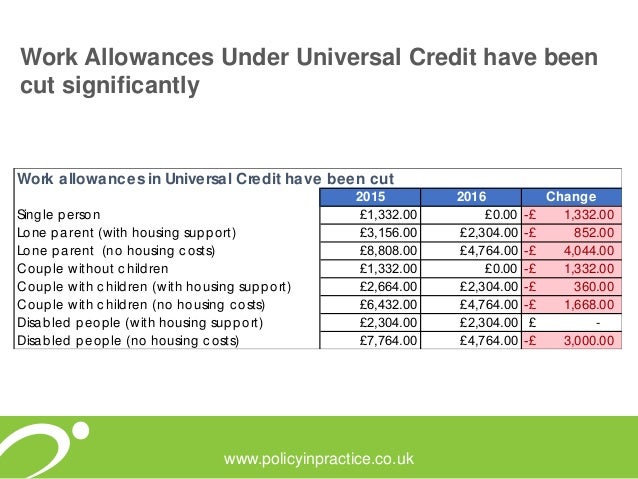 Work Allowances Under Universal Credit have been cut significantly

Work allowances in Universal Credit have been cut

| | 2015 | 2016 | Change |
|---|---|---|---|
| Single person | £1,332.00 | £0.00 | -£ 1,332.00 |
| Lone parent (with housing support) | £3,156.00 | £2,304.00 | -£ 852.00 |
| Lone parent (no housing costs) | £8,808.00 | £4,764.00 | -£ 4,044.00 |
| Couple without children | £1,332.00 | £0.00 | -£ 1,332.00 |
| Couple with children (with housing support) | £2,664.00 | £2,304.00 | -£ 360.00 |
| Couple with children (no housing costs) | £6,432.00 | £4,764.00 | -£ 1,668.00 |
| Disabled people (with housing support) | £2,304.00 | £2,304.00 | £ - |
| Disabled people (no housing costs) | £7,764.00 | £4,764.00 | -£ 3,000.00 |

www.policyinpractice.co.uk